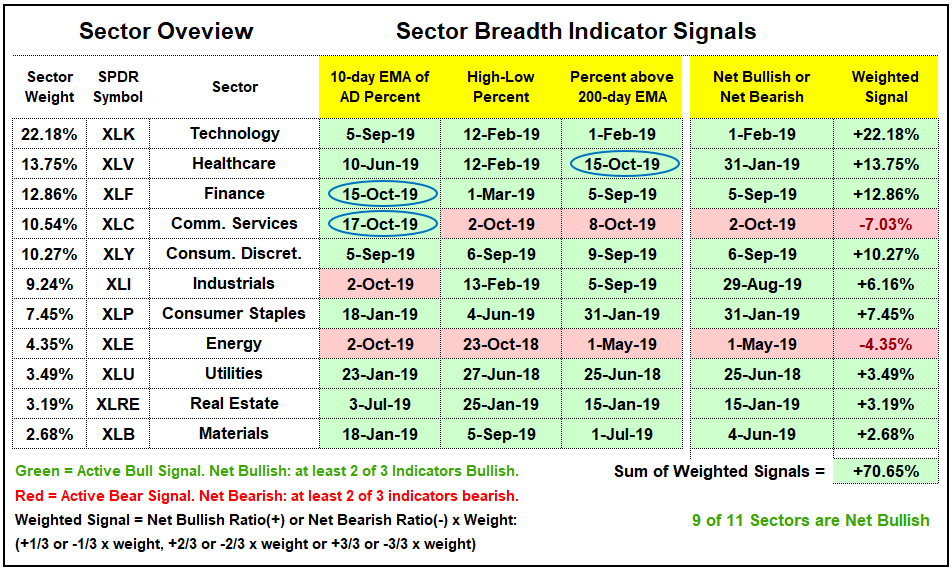 Sector Oveview

Sector Breadth Indicator Signals

| Sector Weight | SPDR Symbol | Sector | 10-day EMA of AD Percent | High-Low Percent | Percent above 200-day EMA | Net Bullish or Net Bearish | Weighted Signal |
|---|---|---|---|---|---|---|---|
| 22.18% | XLK | Technology | 5-Sep-19 | 12-Feb-19 | 1-Feb-19 | 1-Feb-19 | +22.18% |
| 13.75% | XLV | Healthcare | 10-Jun-19 | 12-Feb-19 | 15-Oct-19 | 31-Jan-19 | +13.75% |
| 12.86% | XLF | Finance | 15-Oct-19 | 1-Mar-19 | 5-Sep-19 | 5-Sep-19 | +12.86% |
| 10.54% | XLC | Comm. Services | 17-Oct-19 | 2-Oct-19 | 8-Oct-19 | 2-Oct-19 | -7.03% |
| 10.27% | XLY | Consum. Discret. | 5-Sep-19 | 6-Sep-19 | 9-Sep-19 | 6-Sep-19 | +10.27% |
| 9.24% | XLI | Industrials | 2-Oct-19 | 13-Feb-19 | 5-Sep-19 | 29-Aug-19 | +6.16% |
| 7.45% | XLP | Consumer Staples | 18-Jan-19 | 4-Jun-19 | 31-Jan-19 | 31-Jan-19 | +7.45% |
| 4.35% | XLE | Energy | 2-Oct-19 | 23-Oct-18 | 1-May-19 | 1-May-19 | -4.35% |
| 3.49% | XLU | Utilities | 23-Jan-19 | 27-Jun-18 | 25-Jun-18 | 25-Jun-18 | +3.49% |
| 3.19% | XLRE | Real Estate | 3-Jul-19 | 25-Jan-19 | 15-Jan-19 | 15-Jan-19 | +3.19% |
| 2.68% | XLB | Materials | 18-Jan-19 | 5-Sep-19 | 1-Jul-19 | 4-Jun-19 | +2.68% |

Green = Active Bull Signal. Net Bullish: at least 2 of 3 Indicators Bullish.

Red = Active Bear Signal. Net Bearish: at least 2 of 3 indicators bearish.

Weighted Signal = Net Bullish Ratio(+) or Net Bearish Ratio(-) x Weight:
(+1/3 or -1/3 x weight, +2/3 or -2/3 x weight or +3/3 or -3/3 x weight)

Sum of Weighted Signals = +70.65%

9 of 11 Sectors are Net Bullish